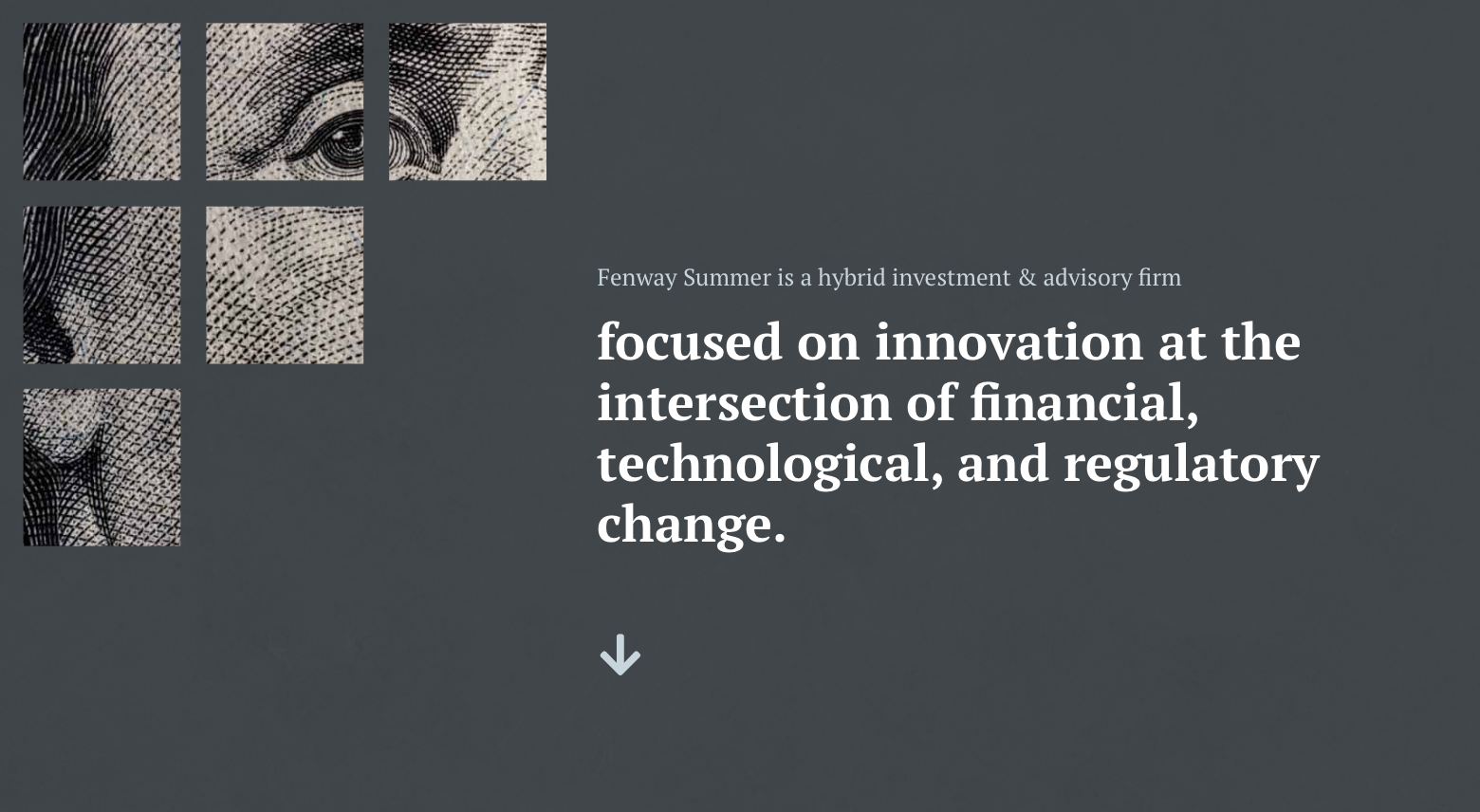 Fenway Summer is a hybrid investment & advisory firm

focused on innovation at the intersection of financial, technological, and regulatory change.